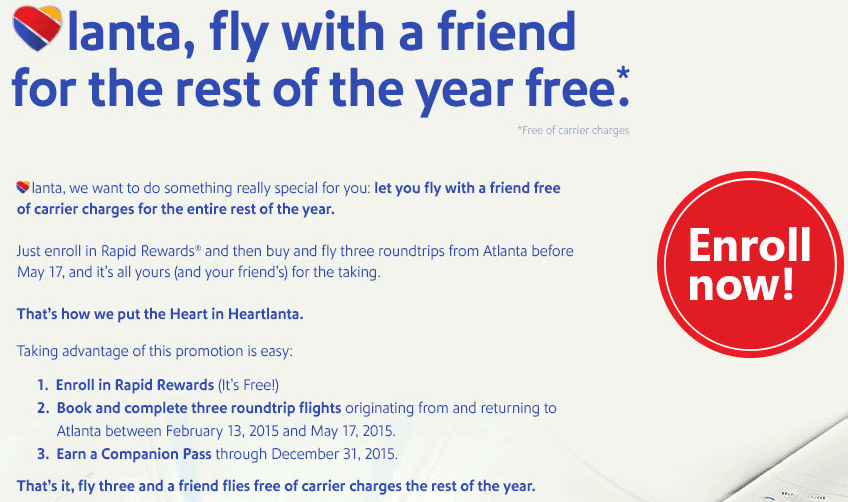 lanta, fly with a friend for the rest of the year free.*

*Free of carrier charges

lanta, we want to do something really special for you: let you fly with a friend free of carrier charges for the entire rest of the year.

Just enroll in Rapid Rewards® and then buy and fly three roundtrips from Atlanta before May 17, and it's all yours (and your friend's) for the taking.

That's how we put the Heart in Heartlanta.

Taking advantage of this promotion is easy:

1. Enroll in Rapid Rewards (It's Free!)
2. Book and complete three roundtrip flights originating from and returning to Atlanta between February 13, 2015 and May 17, 2015.
3. Earn a Companion Pass through December 31, 2015.

That's it, fly three and a friend flies free of carrier charges the rest of the year.

Enroll now!